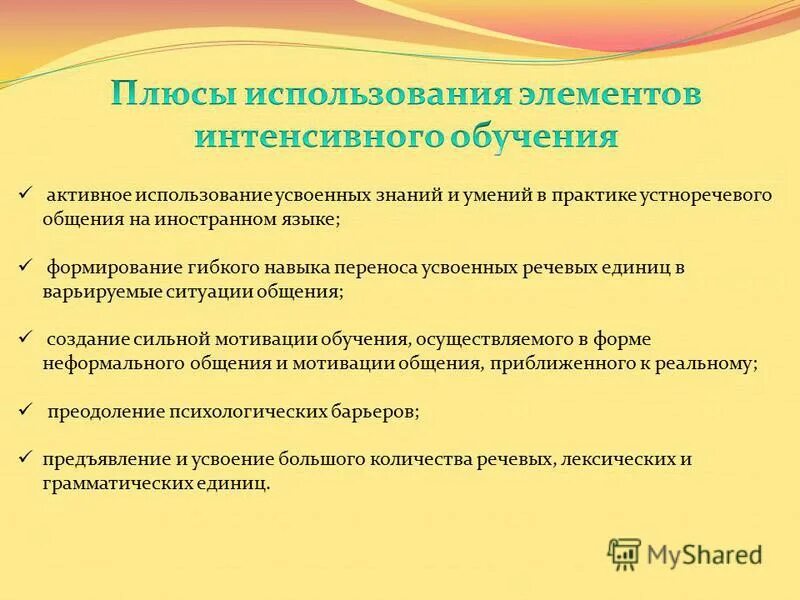 Плюсы использования элементов интенсивного обучения

✓ активное использование усвоенных знаний и умений в практике устноречевого общения на иностранном языке;

✓ формирование гибкого навыка переноса усвоенных речевых единиц в варьируемые ситуации общения;

✓ создание сильной мотивации обучения, осуществляемого в форме неформального общения и мотивации общения, приближенного к реальному;

✓ преодоление психологических барьеров;

✓ предъявление и усвоение большого количества речевых, лексических и грамматических единиц.

MyShared